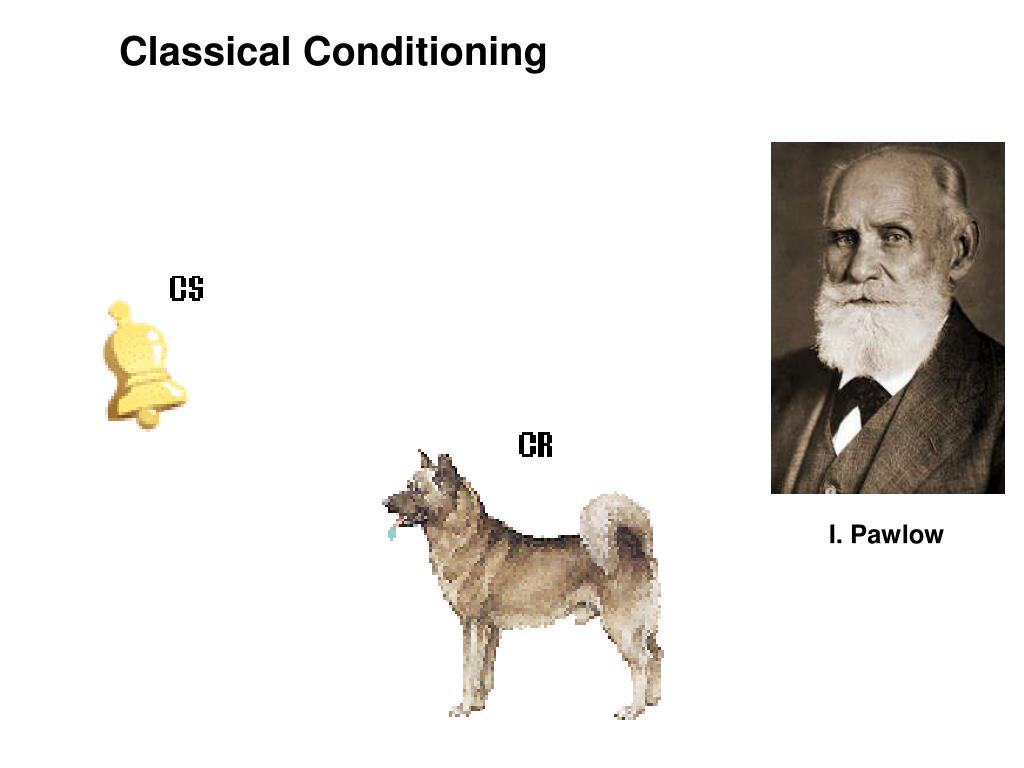 Classical Conditioning

CS

CR

I. Pawlow